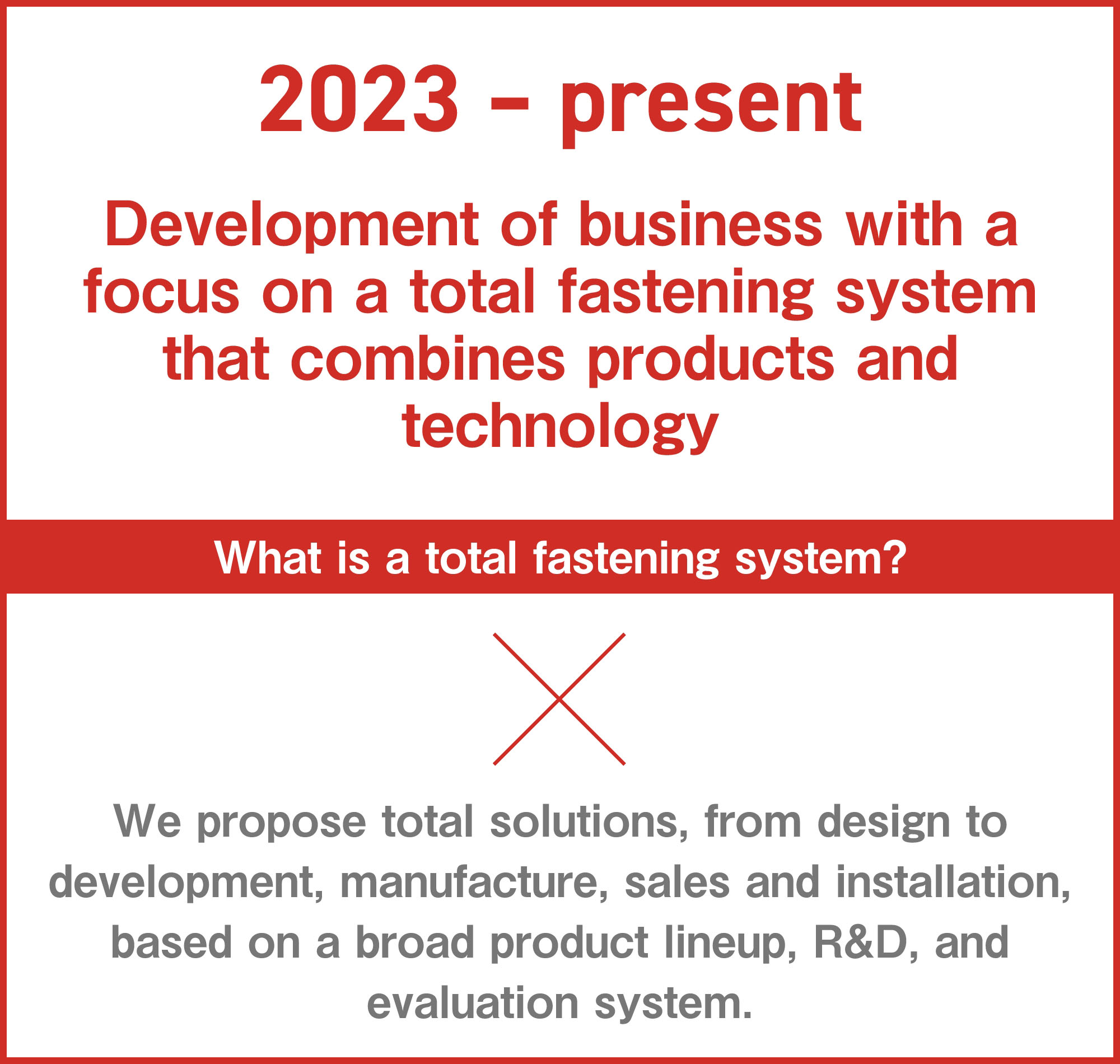 2023 – present

Development of business with a focus on a total fastening system that combines products and technology

What is a total fastening system?

We propose total solutions, from design to development, manufacture, sales and installation, based on a broad product lineup, R&D, and evaluation system.